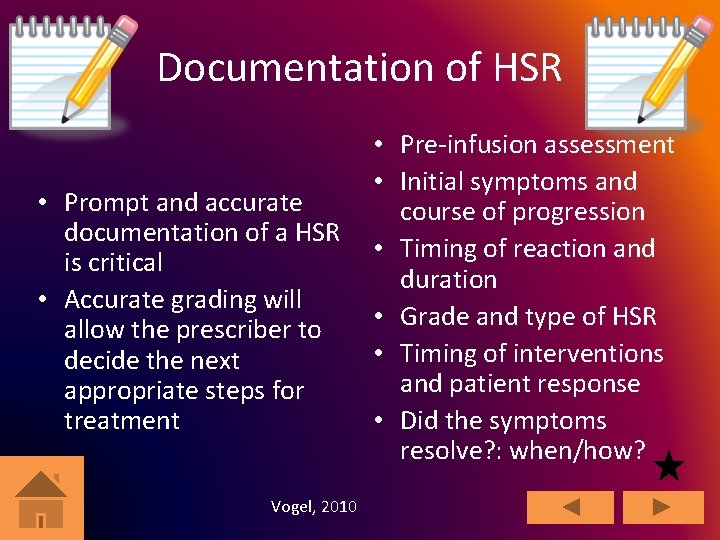 Documentation of HSR

• Prompt and accurate documentation of a HSR is critical
• Accurate grading will allow the prescriber to decide the next appropriate steps for treatment

• Pre-infusion assessment
• Initial symptoms and course of progression
• Timing of reaction and duration
• Grade and type of HSR
• Timing of interventions and patient response
• Did the symptoms resolve?: when/how?

Vogel, 2010